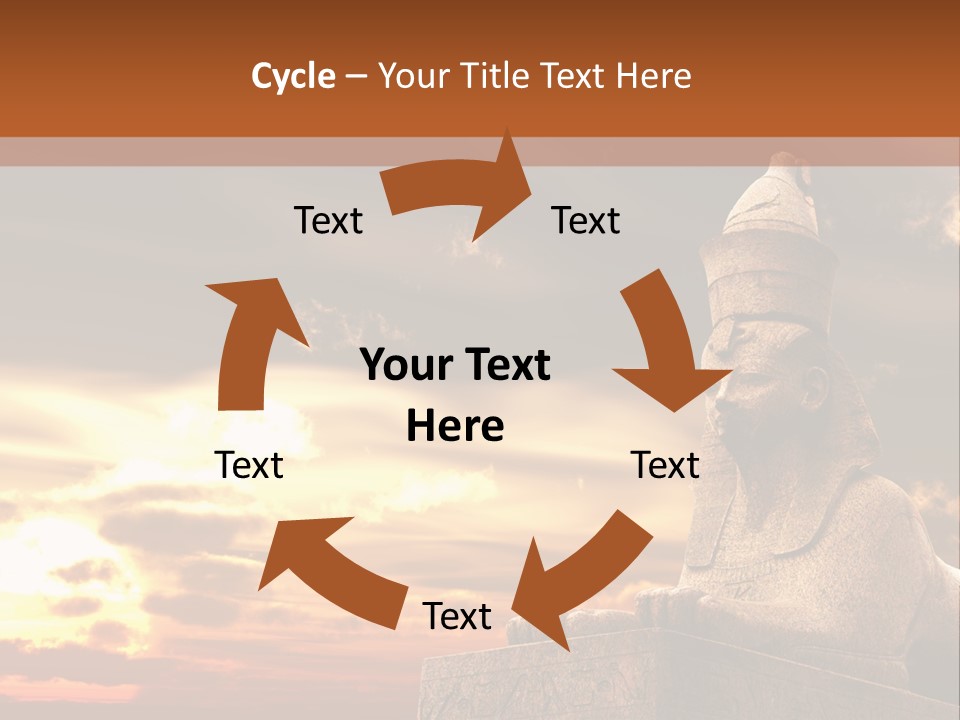 Cycle – Your Title Text Here

Text

Text

Your Text Here

Text

Text

Text